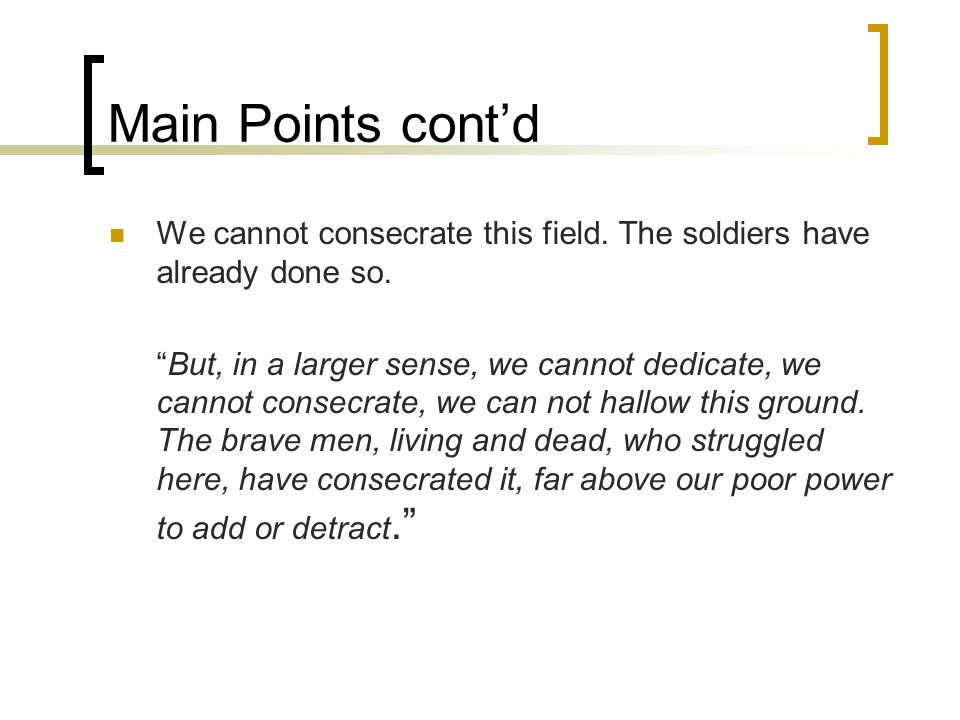 Main Points cont’d

We cannot consecrate this field. The soldiers have already done so.

“But, in a larger sense, we cannot dedicate, we cannot consecrate, we can not hallow this ground. The brave men, living and dead, who struggled here, have consecrated it, far above our poor power to add or detract.”